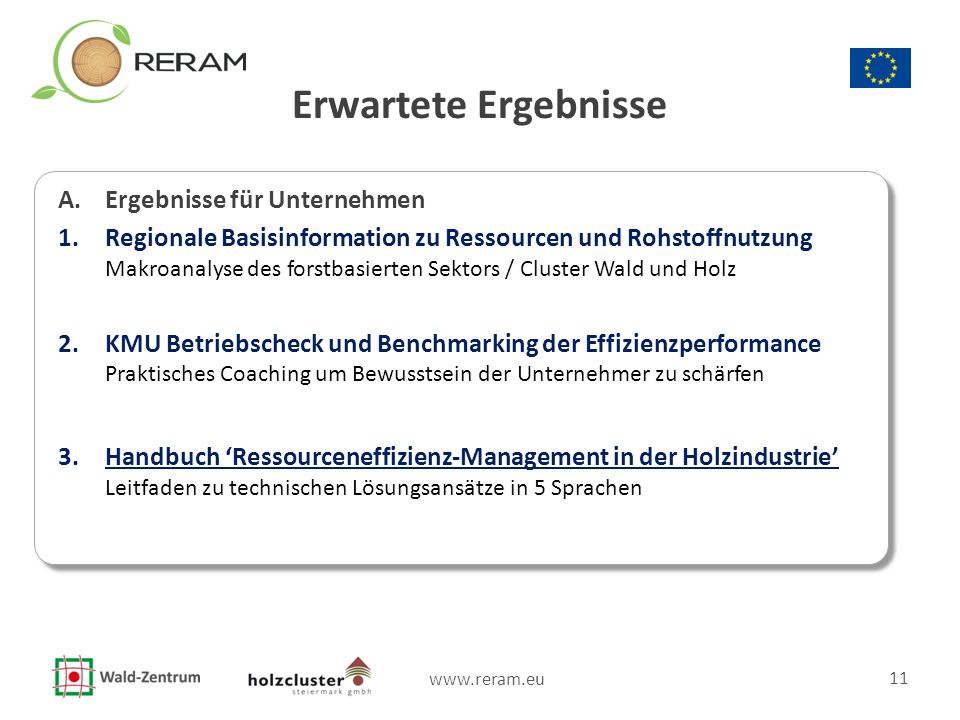 RERAM

Erwartete Ergebnisse

A. Ergebnisse für Unternehmen

1. Regionale Basisinformation zu Ressourcen und Rohstoffnutzung
Makroanalyse des forstbasierten Sektors / Cluster Wald und Holz

2. KMU Betriebscheck und Benchmarking der Effizienzperformance
Praktisches Coaching um Bewusstsein der Unternehmer zu schärfen

3. Handbuch ‘Ressourceneffizienz-Management in der Holzindustrie’
Leitfaden zu technischen Lösungsansätze in 5 Sprachen

Wald-Zentrum

holzcluster steiermark gmbh

www.reram.eu

11